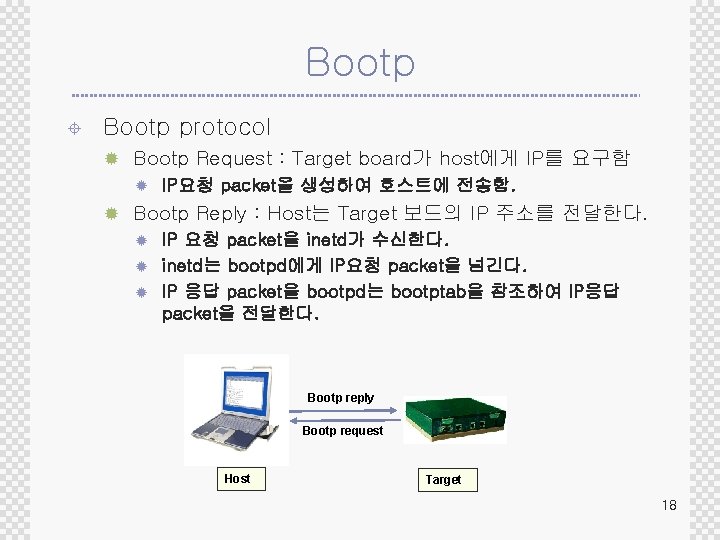 Bootp

Bootp protocol

Bootp Request : Target board가 host에게 IP를 요구함

IP요청 packet을 생성하여 호스트에 전송함.

Bootp Reply : Host는 Target 보드의 IP 주소를 전달한다.

IP 요청 packet을 inetd가 수신한다.

inetd는 bootpd에게 IP요청 packet을 넘긴다.

IP 응답 packet을 bootpd는 bootptab을 참조하여 IP응답 packet을 전달한다.

Bootp reply

Bootp request

Host

Target

18